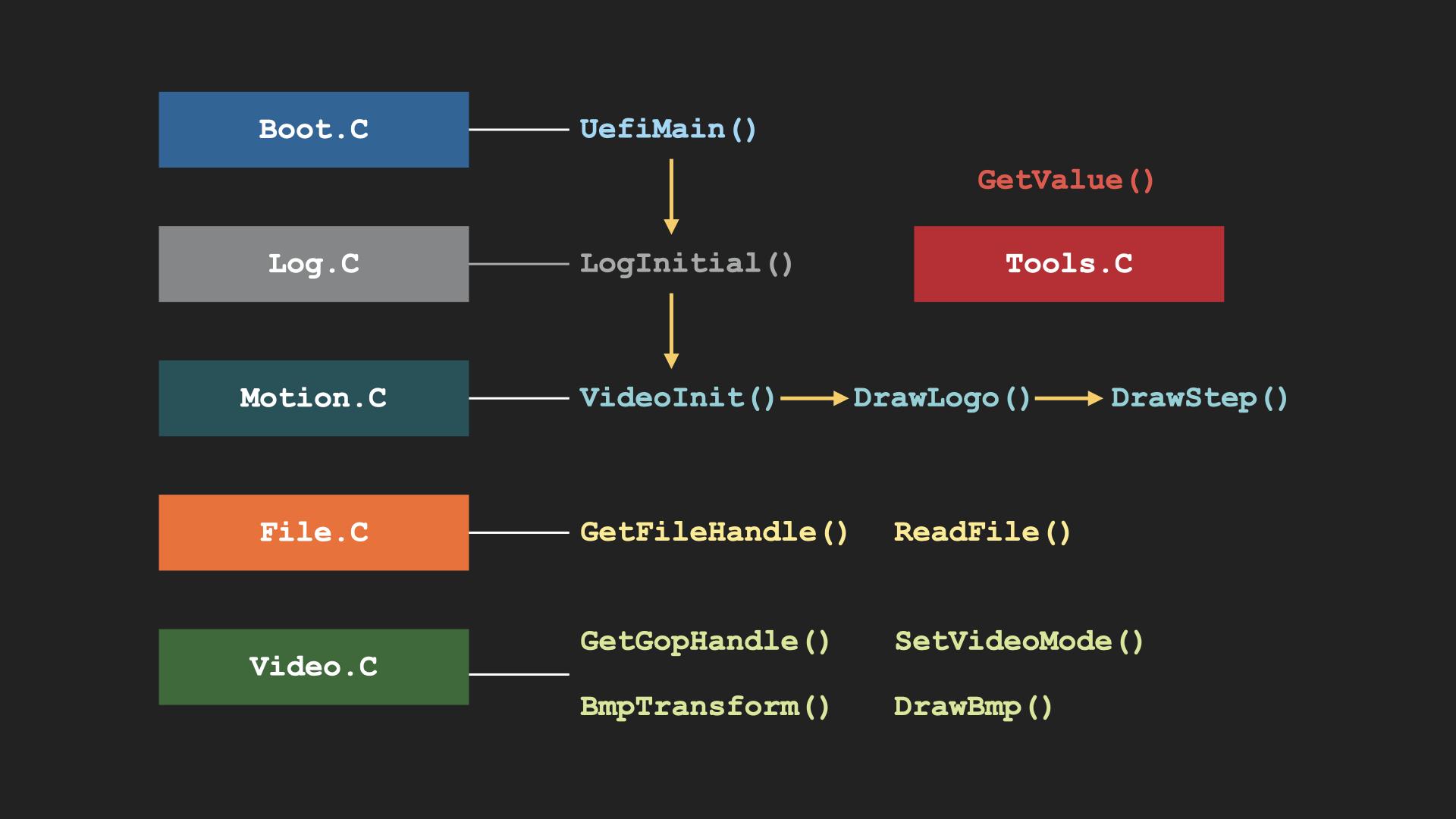 Boot.C

UefiMain()

GetValue()

Log.C

LogInitial()

Tools.C

Motion.C

VideoInit() DrawLogo() DrawStep()

File.C

GetFileHandle() ReadFile()

Video.C

GetGopHandle() SetVideoMode()

BmpTransform() DrawBmp()